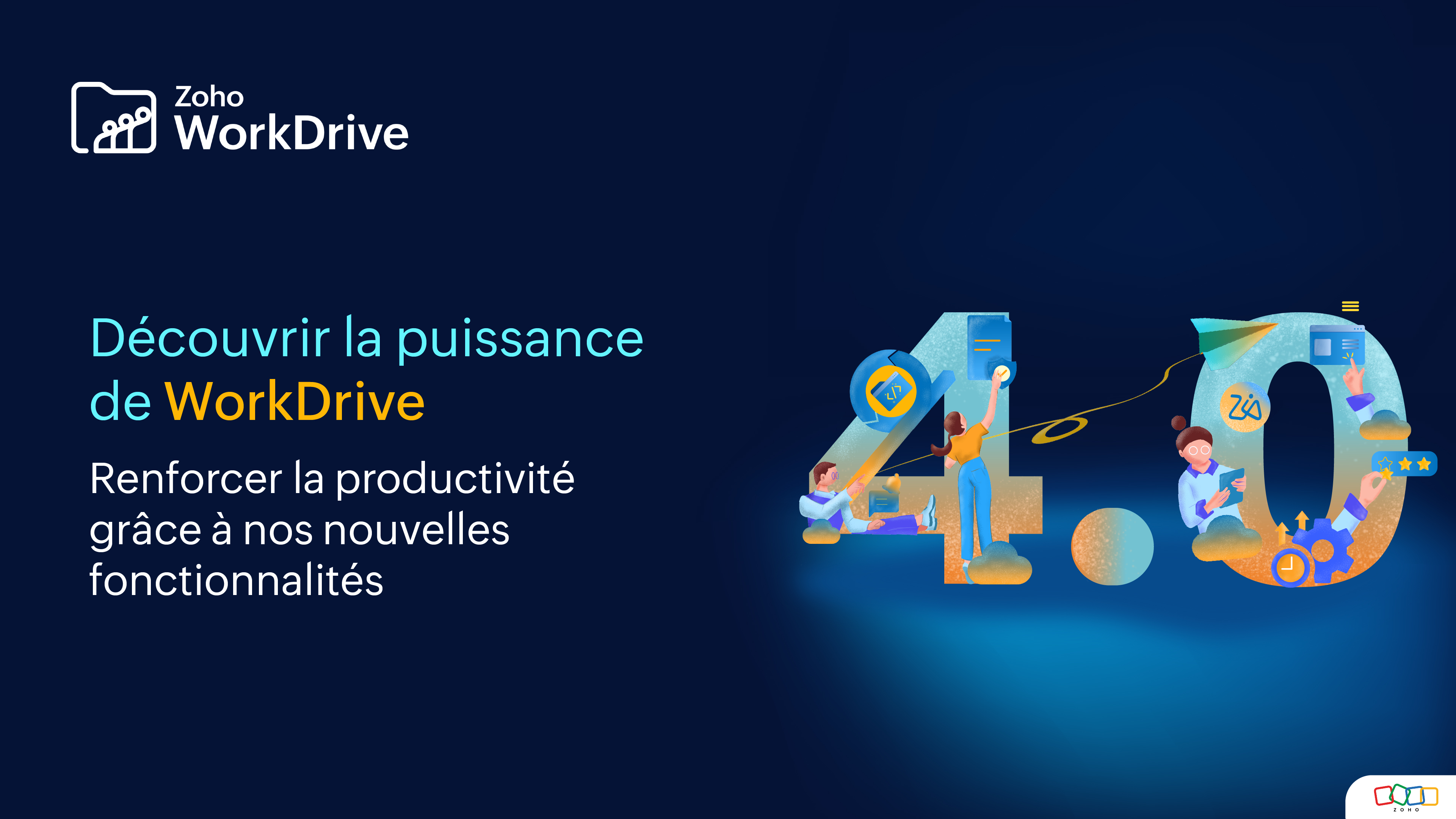 Zoho
WorkDrive

Découvrir la puissance de WorkDrive

Renforcer la productivité grâce à nos nouvelles fonctionnalités

4.0

Zia

ZOHO